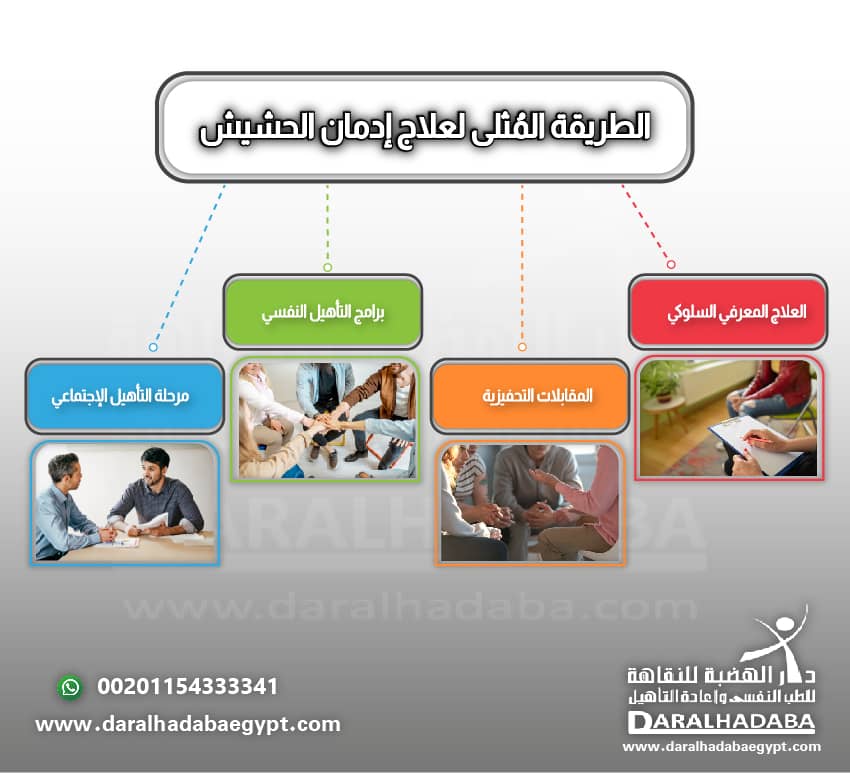 الطريقة المُثلى لعلاج إدمان الحشيش

العلاج المعرفي السلوكي

المقابلات التحفيزية

برامج التأهيل النفسي

مرحلة التأهيل الإجتماعي

DARALHADABA

www.daralhadaba.com

00201154333341

www.daralhadabaegypt.com

دار الهضبة للنقاهة للطب النفسي وإعادة التأهيل

DARALHADABA

www.daralhadabaegypt.com